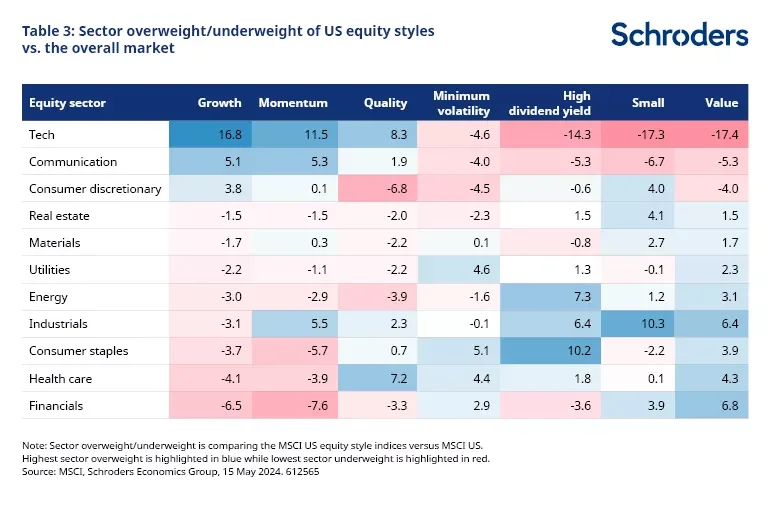 Table 3: Sector overweight/underweight of US equity styles vs. the overall market

Schroders

| Equity sector | Growth | Momentum | Quality | Minimum volatility | High dividend yield | Small | Value |
|---|---|---|---|---|---|---|---|
| Tech | 16.8 | 11.5 | 8.3 | -4.6 | -14.3 | -17.3 | -17.4 |
| Communication | 5.1 | 5.3 | 1.9 | -4.0 | -5.3 | -6.7 | -5.3 |
| Consumer discretionary | 3.8 | 0.1 | -6.8 | -4.5 | -0.6 | 4.0 | -4.0 |
| Real estate | -1.5 | -1.5 | -2.0 | -2.3 | 1.5 | 4.1 | 1.5 |
| Materials | -1.7 | 0.3 | -2.2 | 0.1 | -0.8 | 2.7 | 1.7 |
| Utilities | -2.2 | -1.1 | -2.2 | 4.6 | 1.3 | -0.1 | 2.3 |
| Energy | -3.0 | -2.9 | -3.9 | -1.6 | 7.3 | 1.2 | 3.1 |
| Industrials | -3.1 | 5.5 | 2.3 | -0.1 | 6.4 | 10.3 | 6.4 |
| Consumer staples | -3.7 | -5.7 | 0.7 | 5.1 | 10.2 | -2.2 | 3.9 |
| Health care | -4.1 | -3.9 | 7.2 | 4.4 | 1.8 | 0.1 | 4.3 |
| Financials | -6.5 | -7.6 | -3.3 | 2.9 | -3.6 | 3.9 | 6.8 |

Note: Sector overweight/underweight is comparing the MSCI US equity style indices versus MSCI US. Highest sector overweight is highlighted in blue while lowest sector underweight is highlighted in red.
Source: MSCI, Schroders Economics Group, 15 May 2024. 612565